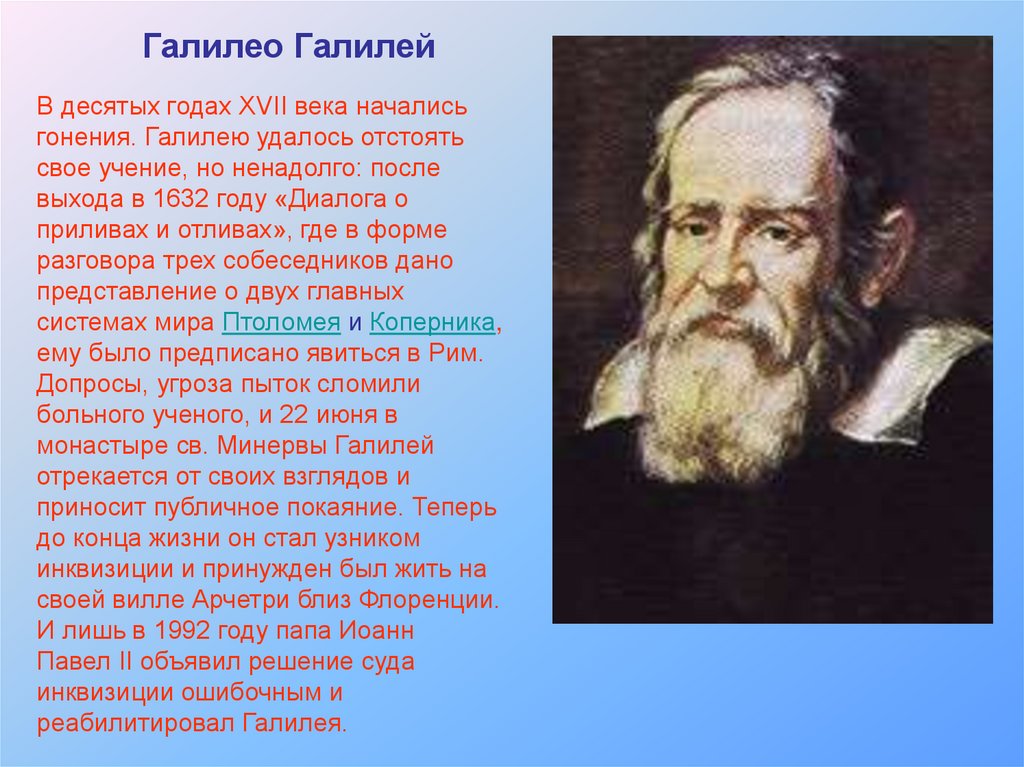 Галилео Галилей

В десятых годах XVII века начались гонения. Галилею удалось отстоять свое учение, но ненадолго: после выхода в 1632 году «Диалога о приливах и отливах», где в форме разговора трех собеседников дано представление о двух главных системах мира Птоломея и Коперника, ему было предписано явиться в Рим. Допросы, угроза пыток сломили больного ученого, и 22 июня в монастыре св. Минервы Галилей отрекается от своих взглядов и приносит публичное покаяние. Теперь до конца жизни он стал узником инквизиции и принужден был жить на своей вилле Арчетри близ Флоренции. И лишь в 1992 году папа Иоанн Павел II объявил решение суда инквизиции ошибочным и реабилитировал Галилея.